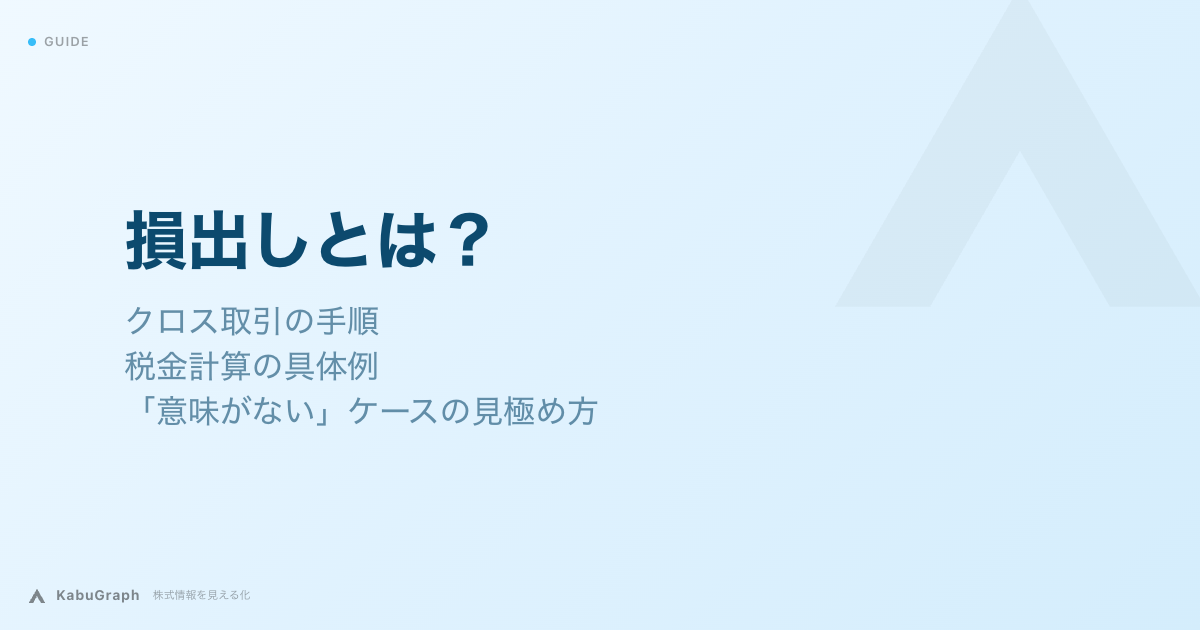 GUIDE

損出しとは？

クロス取引の手順
税金計算の具体例
「意味がない」ケースの見極め方

KabuGraph 株式情報を見える化